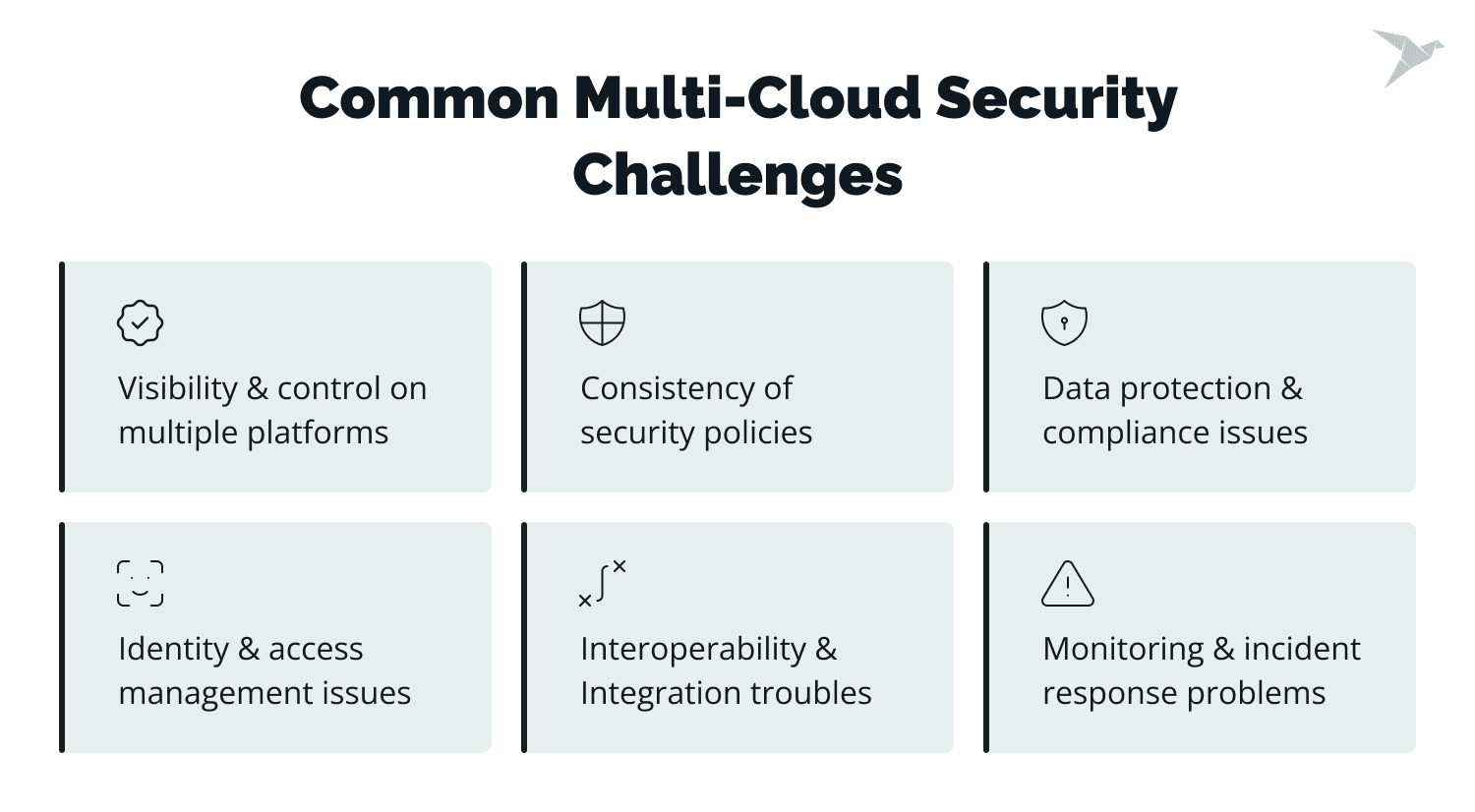 Common Multi-Cloud Security Challenges

Visibility & control on multiple platforms

Consistency of security policies

Data protection & compliance issues

Identity & access management issues

Interoperability & Integration troubles

Monitoring & incident response problems